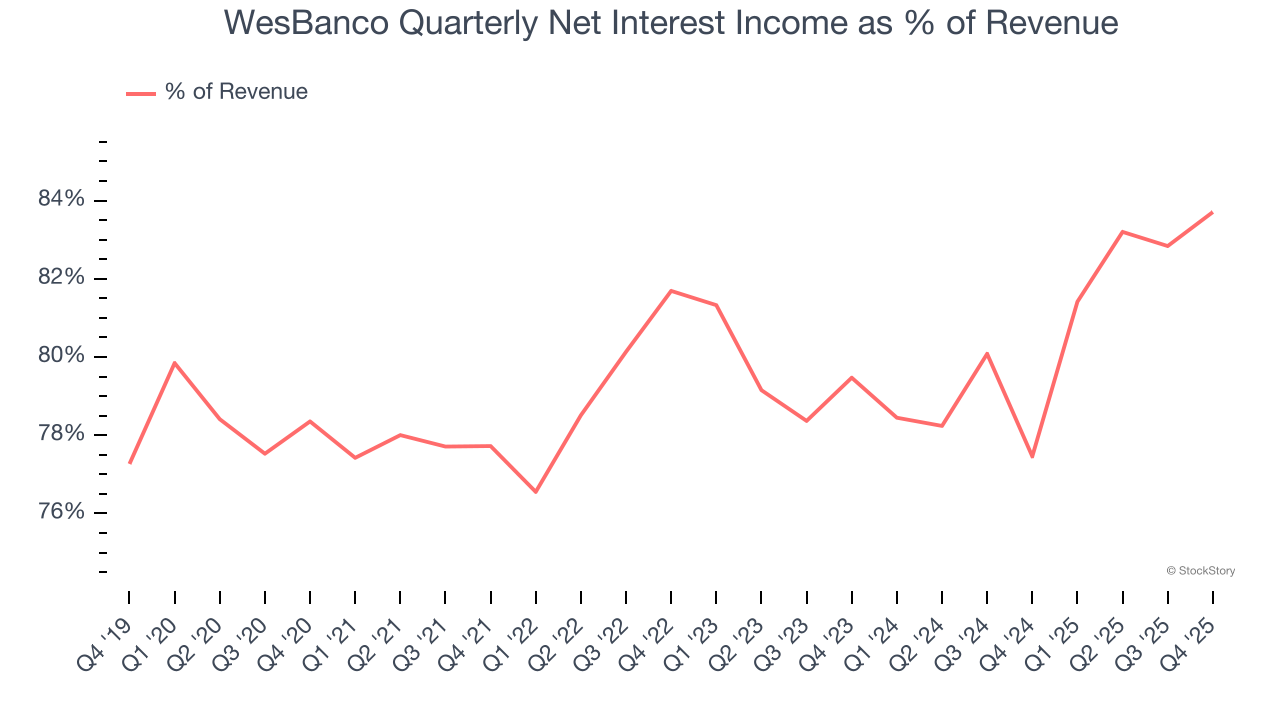 WesBanco Quarterly Net Interest Income as % of Revenue

% of Revenue

84%
82%
80%
78%
76%

© StockStory

Q4 '19
Q1 '20
Q2 '20
Q3 '20
Q4 '20
Q1 '21
Q2 '21
Q3 '21
Q4 '21
Q1 '22
Q2 '22
Q3 '22
Q4 '22
Q1 '23
Q2 '23
Q3 '23
Q4 '23
Q1 '24
Q2 '24
Q3 '24
Q4 '24
Q1 '25
Q2 '25
Q3 '25
Q4 '25